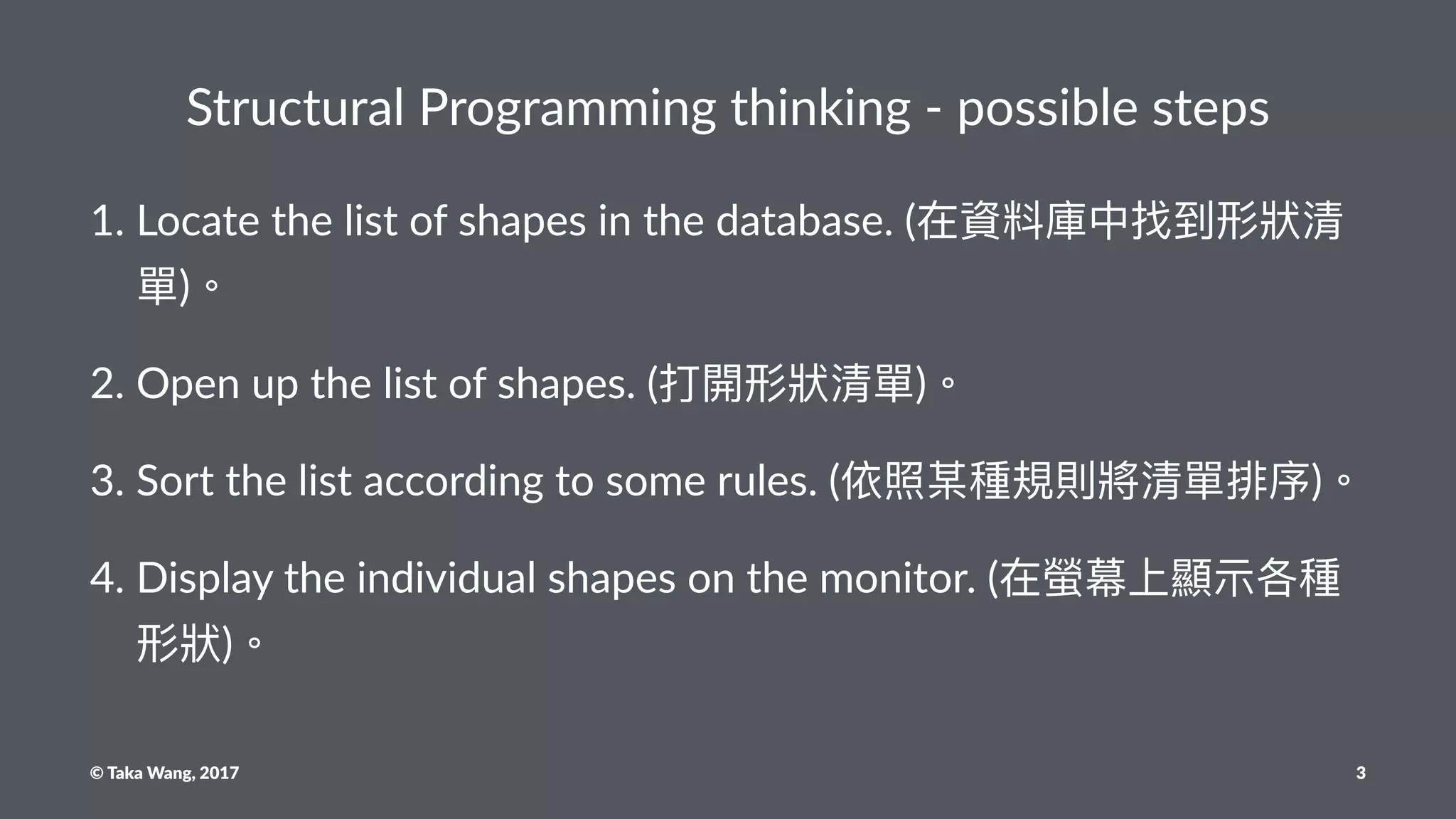 Structural Programming thinking - possible steps

1. Locate the list of shapes in the database. (在資料庫中找到形狀清單)。

2. Open up the list of shapes. (打開形狀清單)。

3. Sort the list according to some rules. (依照某種規則將清單排序)。

4. Display the individual shapes on the monitor. (在螢幕上顯示各種形狀)。

© Taka Wang, 2017

3